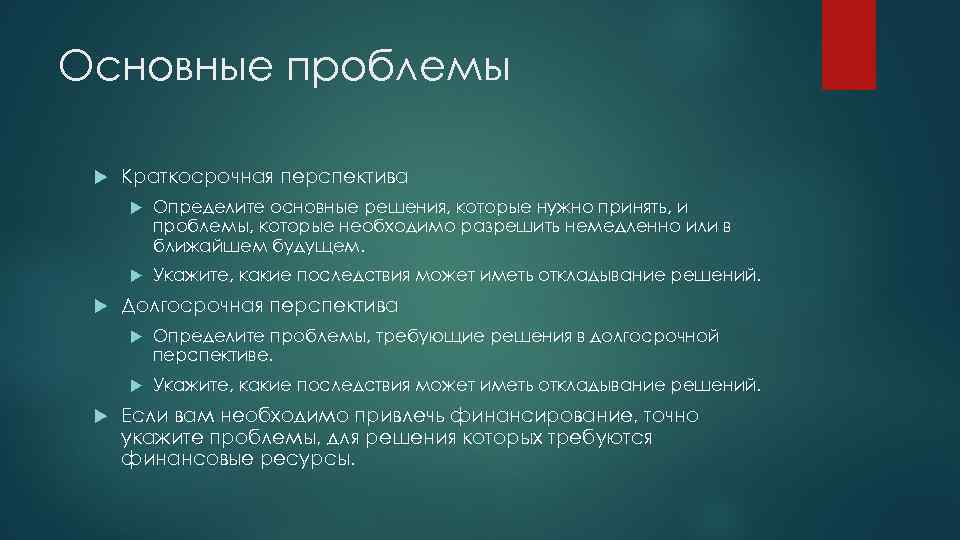 Основные проблемы

Краткосрочная перспектива

Определите основные решения, которые нужно принять, и проблемы, которые необходимо разрешить немедленно или в ближайшем будущем.

Укажите, какие последствия может иметь откладывание решений.

Долгосрочная перспектива

Определите проблемы, требующие решения в долгосрочной перспективе.

Укажите, какие последствия может иметь откладывание решений.

Если вам необходимо привлечь финансирование, точно укажите проблемы, для решения которых требуются финансовые ресурсы.